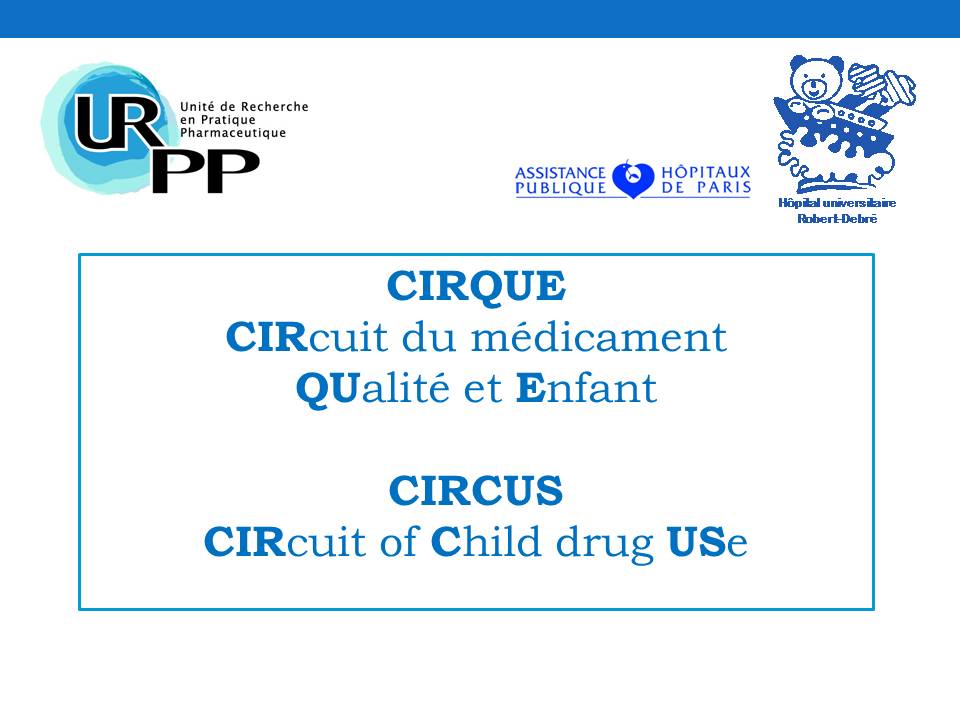 UR PP Unité de Recherche en Pratique Pharmaceutique

ASSISTANCE PUBLIQUE HÔPITAUX DE PARIS

Hôpital universitaire Robert-Debré

CIRQUE
CIRcuit du médicament
QUalité et Enfant

CIRCUS
CIRcuit of Child drug USe